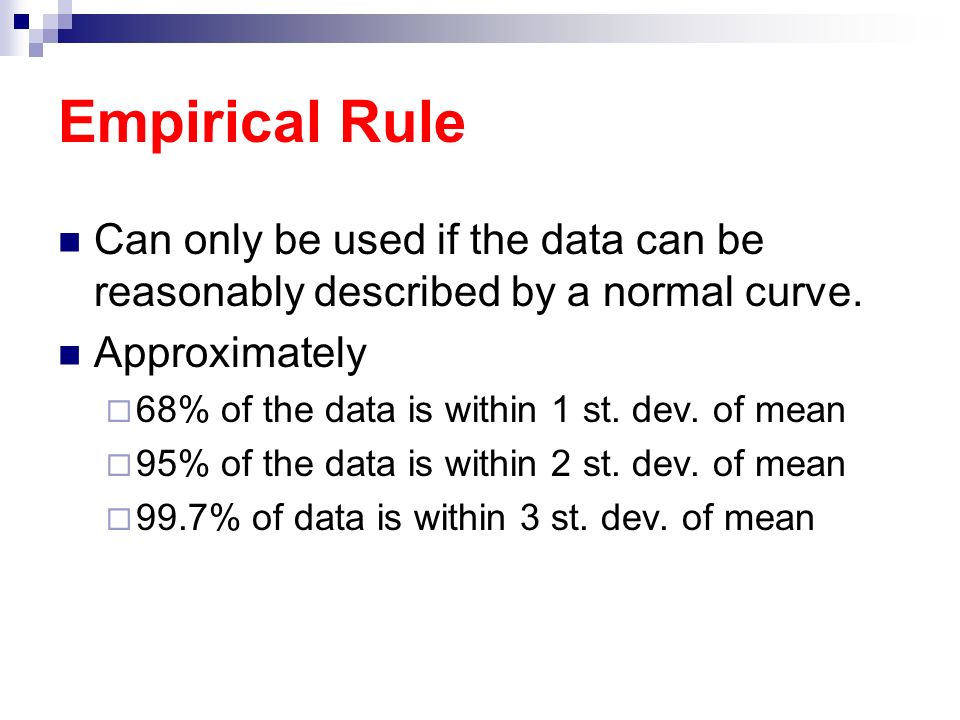 Empirical Rule

Can only be used if the data can be reasonably described by a normal curve.

Approximately

68% of the data is within 1 st. dev. of mean

95% of the data is within 2 st. dev. of mean

99.7% of data is within 3 st. dev. of mean